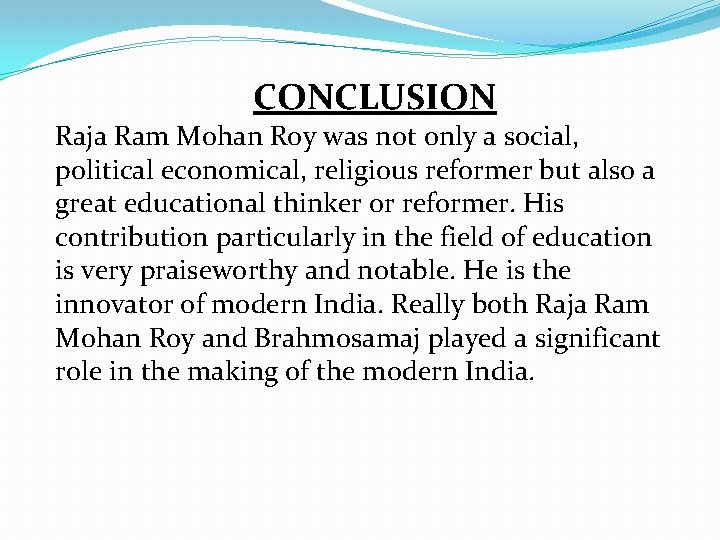 CONCLUSION

Raja Ram Mohan Roy was not only a social, political economical, religious reformer but also a great educational thinker or reformer. His contribution particularly in the field of education is very praiseworthy and notable. He is the innovator of modern India. Really both Raja Ram Mohan Roy and Brahmosamaj played a significant role in the making of the modern India.